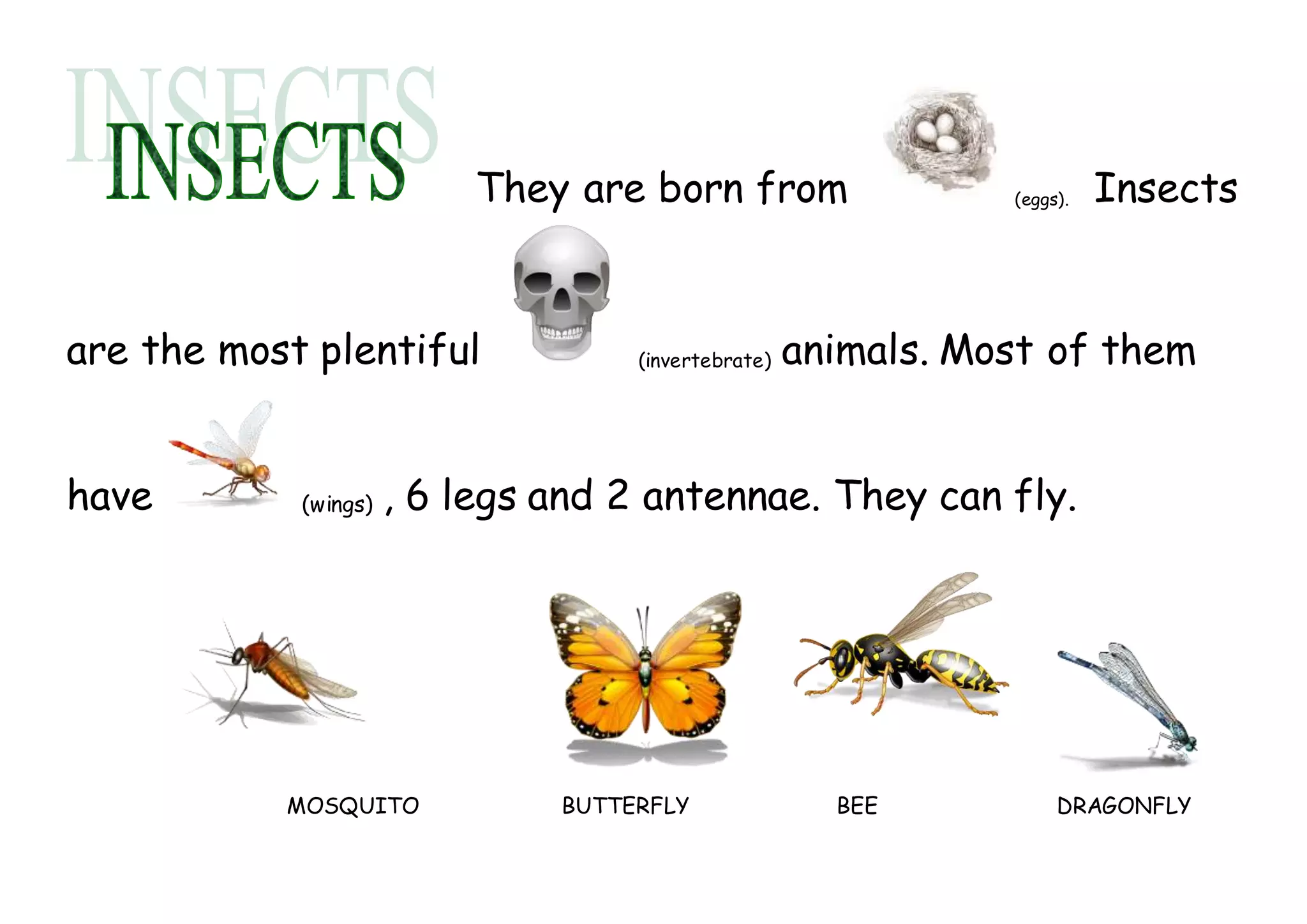 INSECTS

They are born from (eggs). Insects are the most plentiful (invertebrate) animals. Most of them have (wings) , 6 legs and 2 antennae. They can fly.

MOSQUITO

BUTTERFLY

BEE

DRAGONFLY